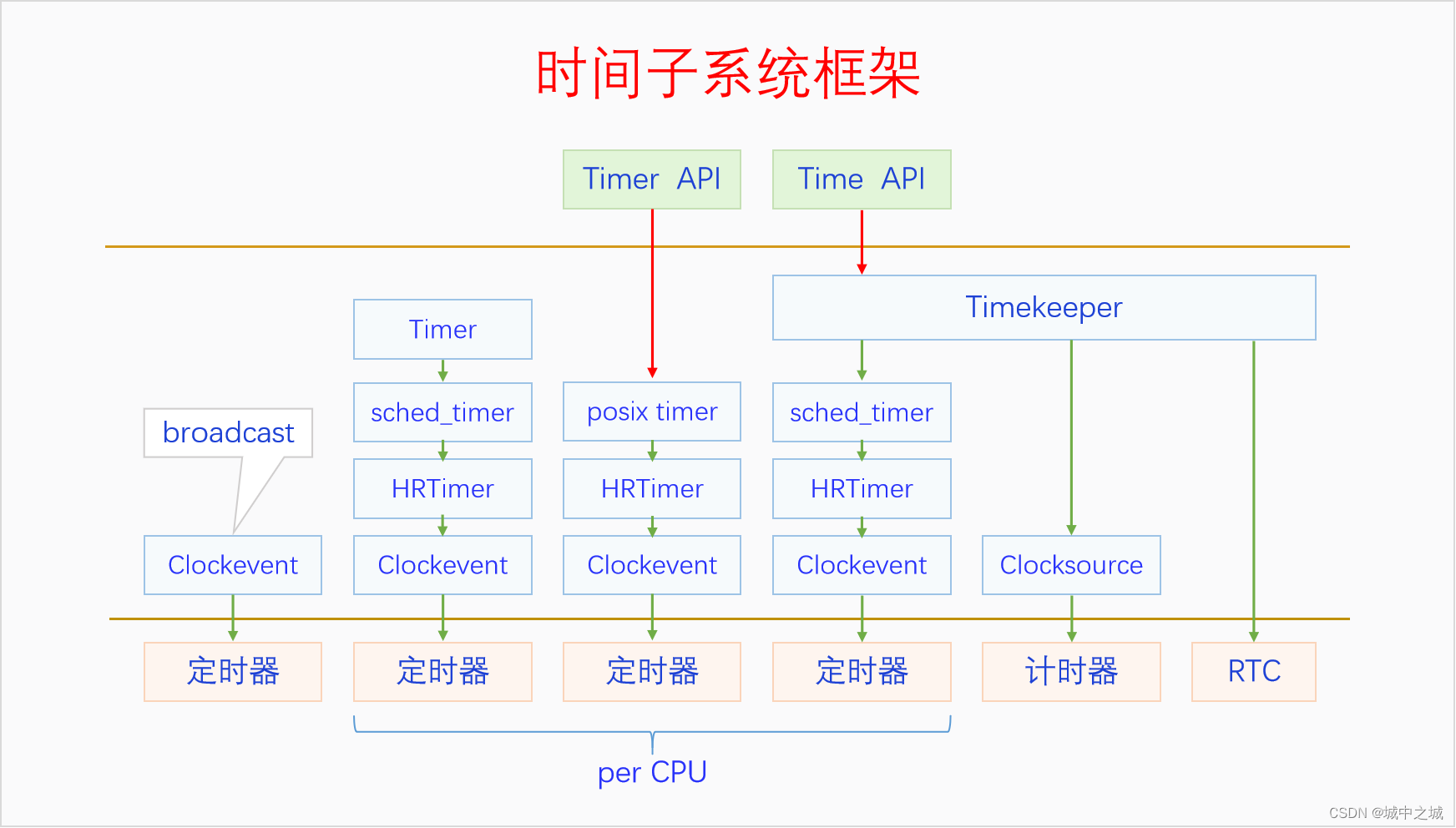 时间子系统框架

Timer API

Time API

Timekeeper

Timer

broadcast

sched_timer

posix timer

sched_timer

HRTimer

HRTimer

HRTimer

Clockevent

Clockevent

Clockevent

Clockevent

Clocksource

定时器

定时器

定时器

定时器

计时器

RTC

per CPU

CSDN @城中之城